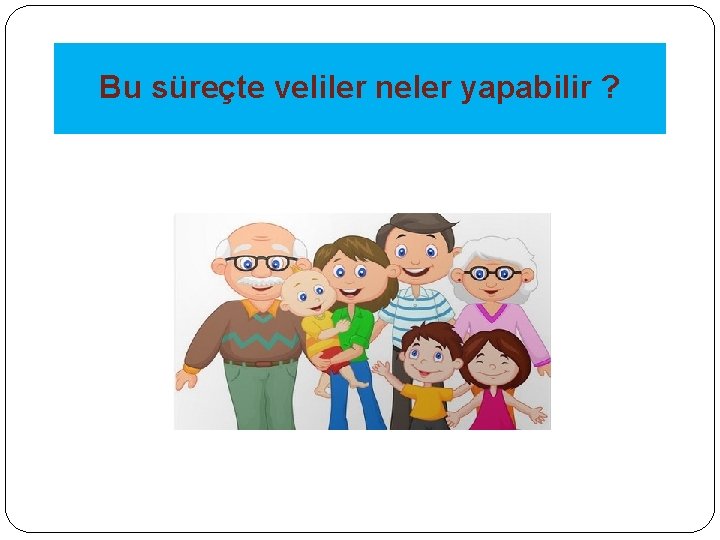 Bu süreçte veliler neler yapabilir ?